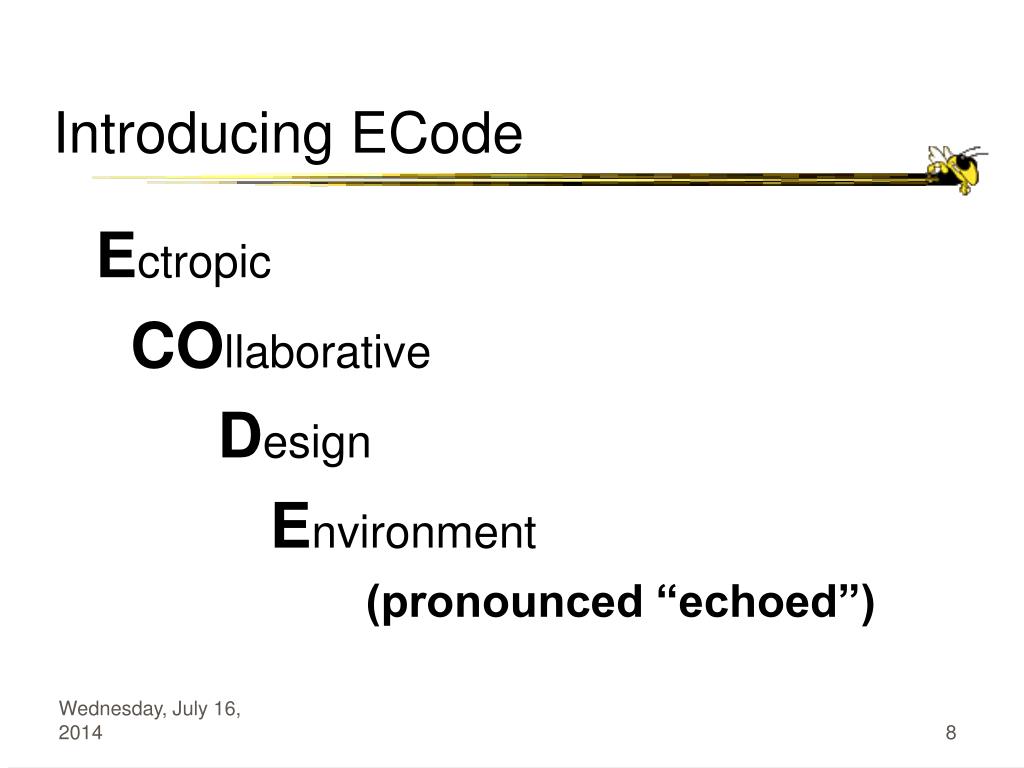 Introducing ECode

Ectropic

COllaborative

Design

Environment

(pronounced “echoed”)

Wednesday, July 16, 2014

8